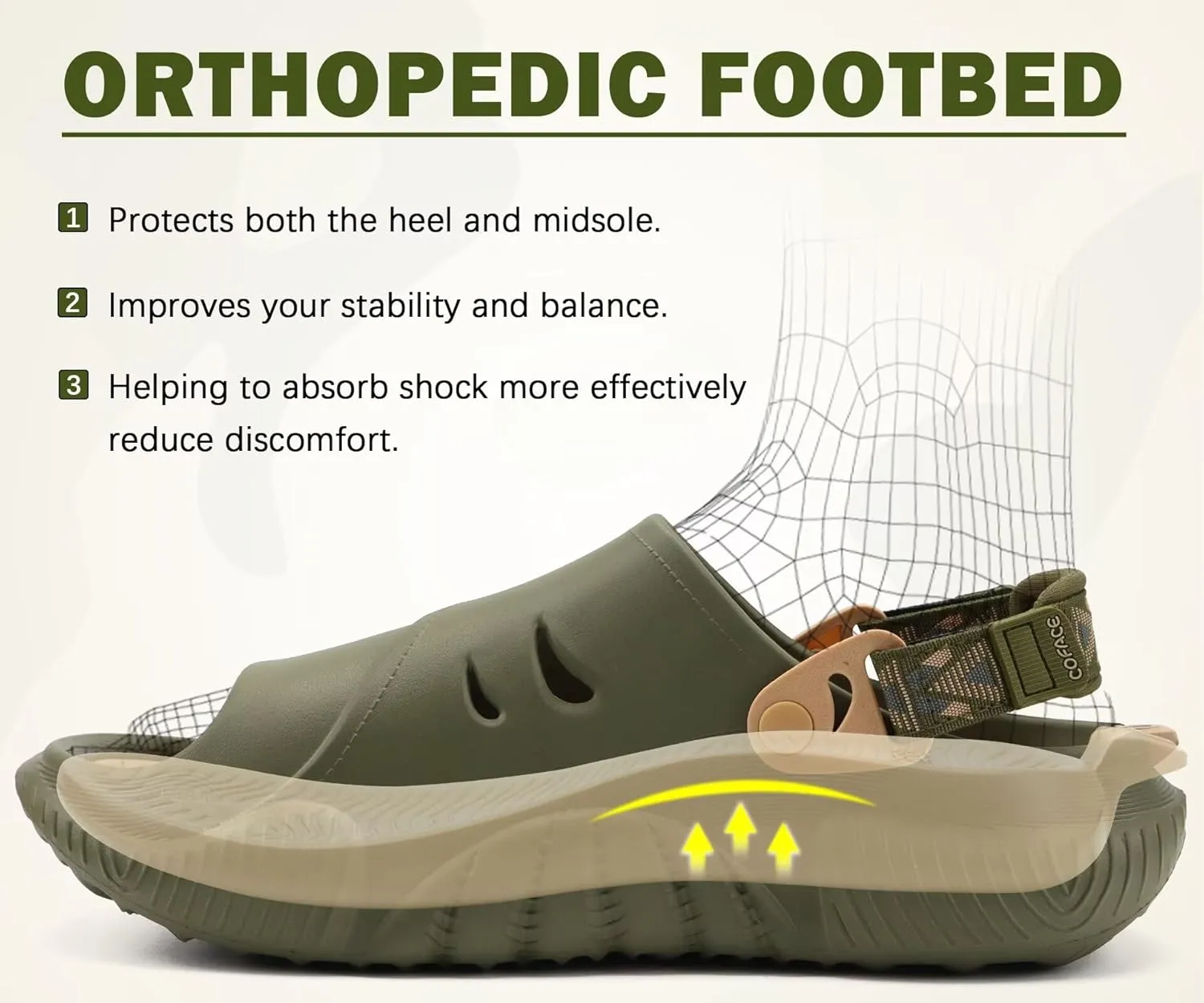 ORTHOPEDIC FOOTBED

1 Protects both the heel and midsole.

2 Improves your stability and balance.

3 Helping to absorb shock more effectively reduce discomfort.

COFACE